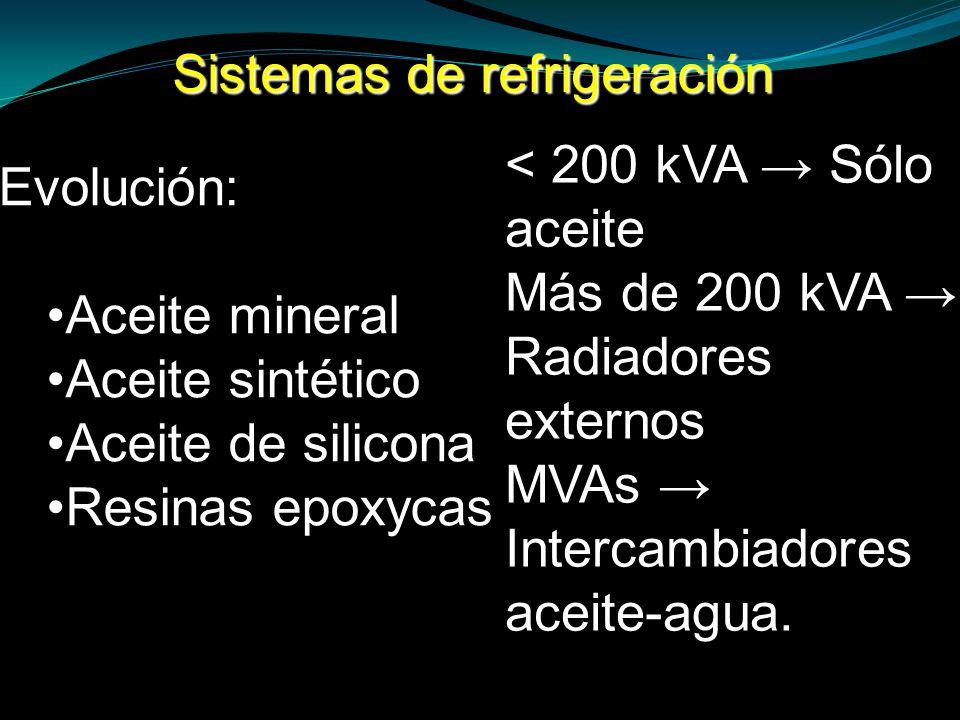 Sistemas de refrigeración

Evolución:

•Aceite mineral
•Aceite sintético
•Aceite de silicona
•Resinas epoxycas

< 200 kVA → Sólo aceite
Más de 200 kVA → Radiadores externos
MVAs → Intercambiadores aceite-agua.